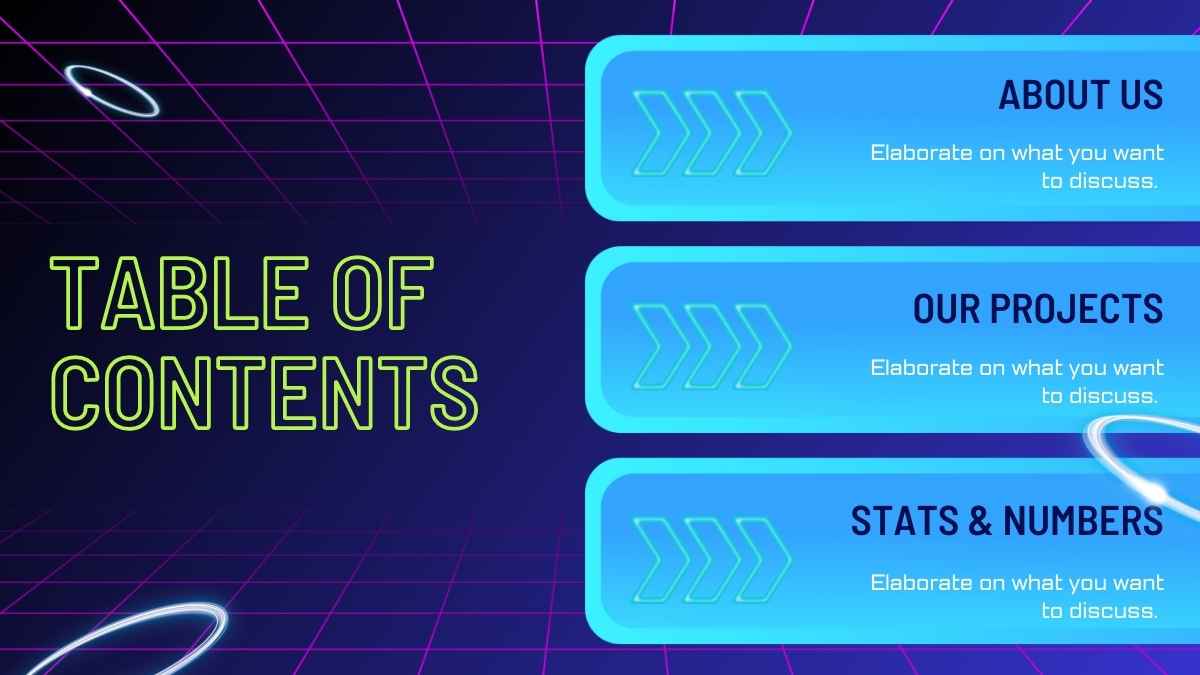 TABLE OF CONTENTS

ABOUT US

Elaborate on what you want to discuss.

OUR PROJECTS

Elaborate on what you want to discuss.

STATS & NUMBERS

Elaborate on what you want to discuss.